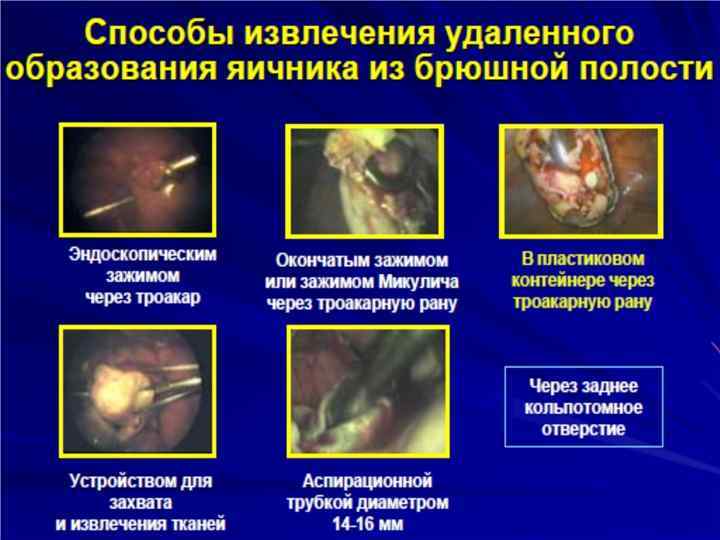 Способы извлечения удаленного образования яичника из брюшной полости

Эндоскопическим зажимом через троакар

Окончатым зажимом или зажимом Микулича через троакарную рану

В пластиковом контейнере через троакарную рану

Устройством для захвата и извлечения тканей

Аспирационной трубкой диаметром 14-16 мм

Через заднее кольпотомное отверстие